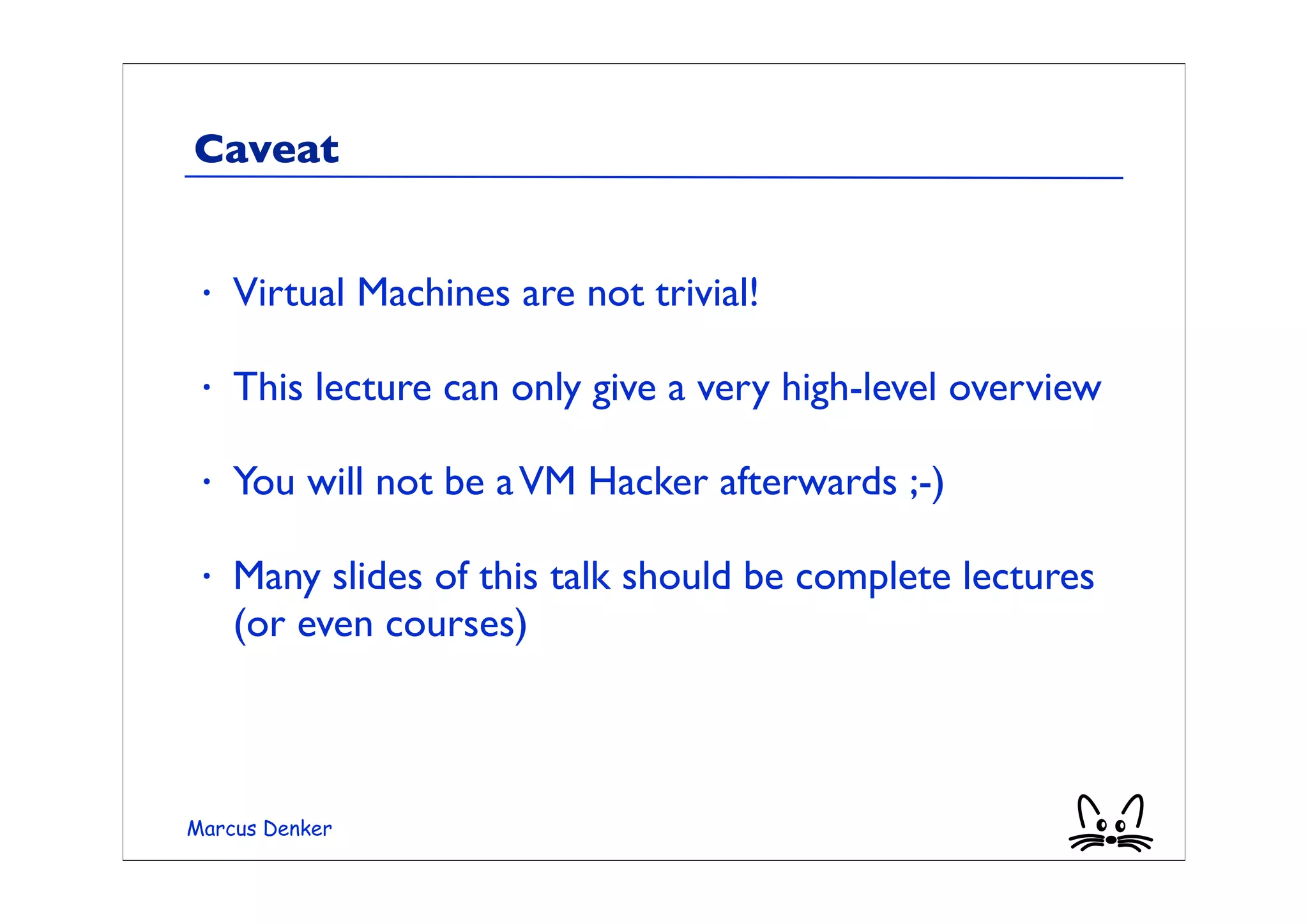 Caveat

• Virtual Machines are not trivial!

• This lecture can only give a very high-level overview

• You will not be a VM Hacker afterwards ;-)

• Many slides of this talk should be complete lectures (or even courses)

Marcus Denker